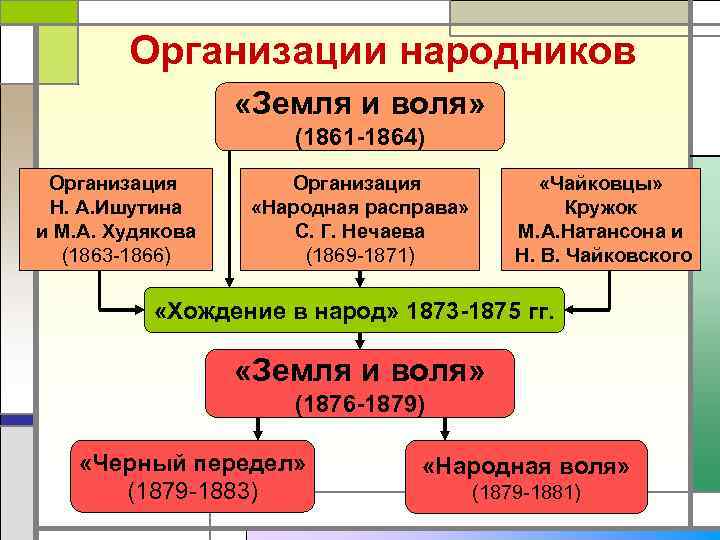 Организации народников

«Земля и воля»
(1861-1864)

Организация
Н. А.Ишутина
и М.А. Худякова
(1863-1866)

Организация
«Народная расправа»
С. Г. Нечаева
(1869-1871)

«Чайковцы»
Кружок
М.А.Натансона и
Н. В. Чайковского

«Хождение в народ» 1873-1875 гг.

«Земля и воля»
(1876-1879)

«Черный передел»
(1879-1883)

«Народная воля»
(1879-1881)